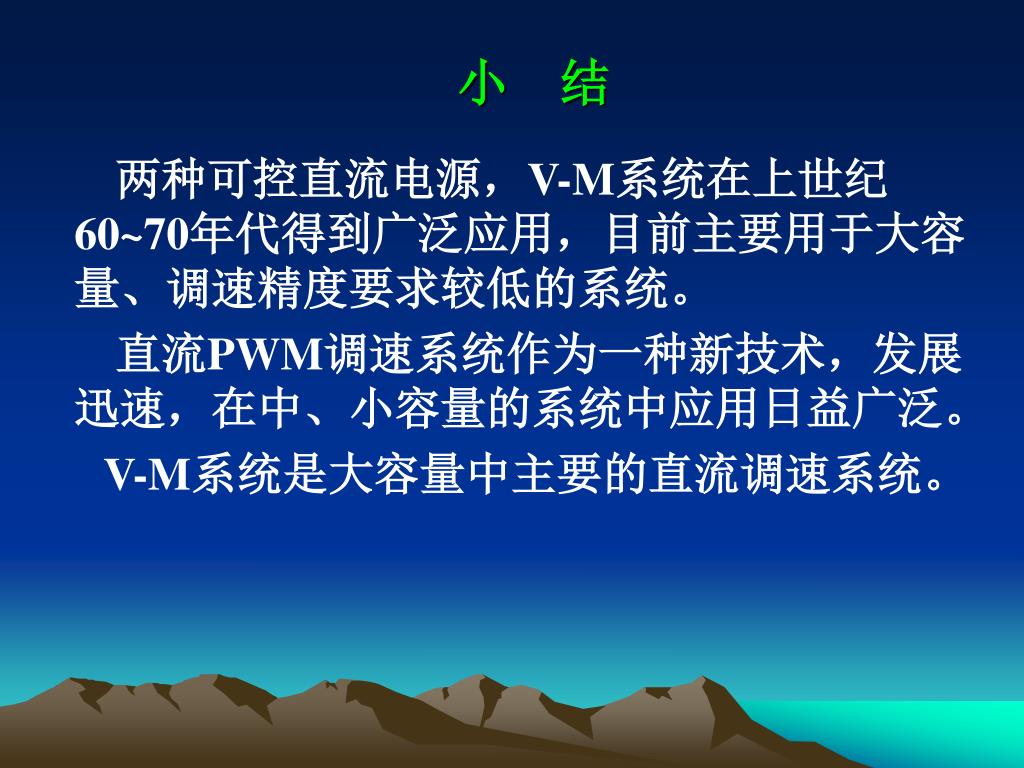 小　结

两种可控直流电源，V-M系统在上世纪60~70年代得到广泛应用，目前主要用于大容量、调速精度要求较低的系统。

直流PWM调速系统作为一种新技术，发展迅速，在中、小容量的系统中应用日益广泛。

V-M系统是大容量中主要的直流调速系统。